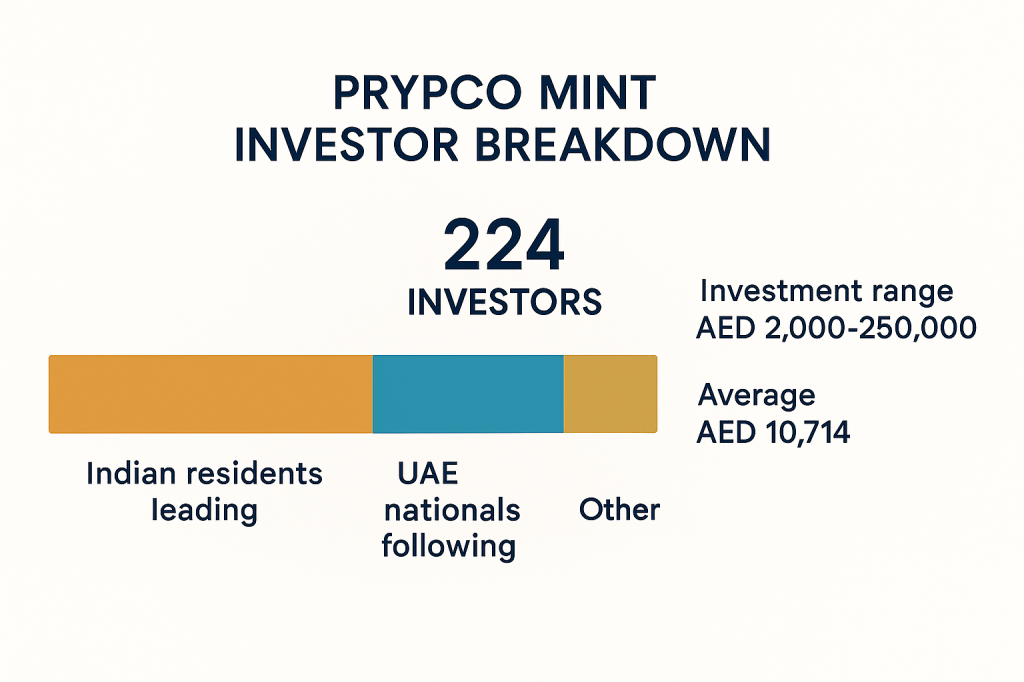 PRYPCO MINT
INVESTOR BREAKDOWN

224
INVESTORS

Investment range
AED 2,000-250,000

Average
AED 10,714

Indian residents leading

UAE nationals following

Other